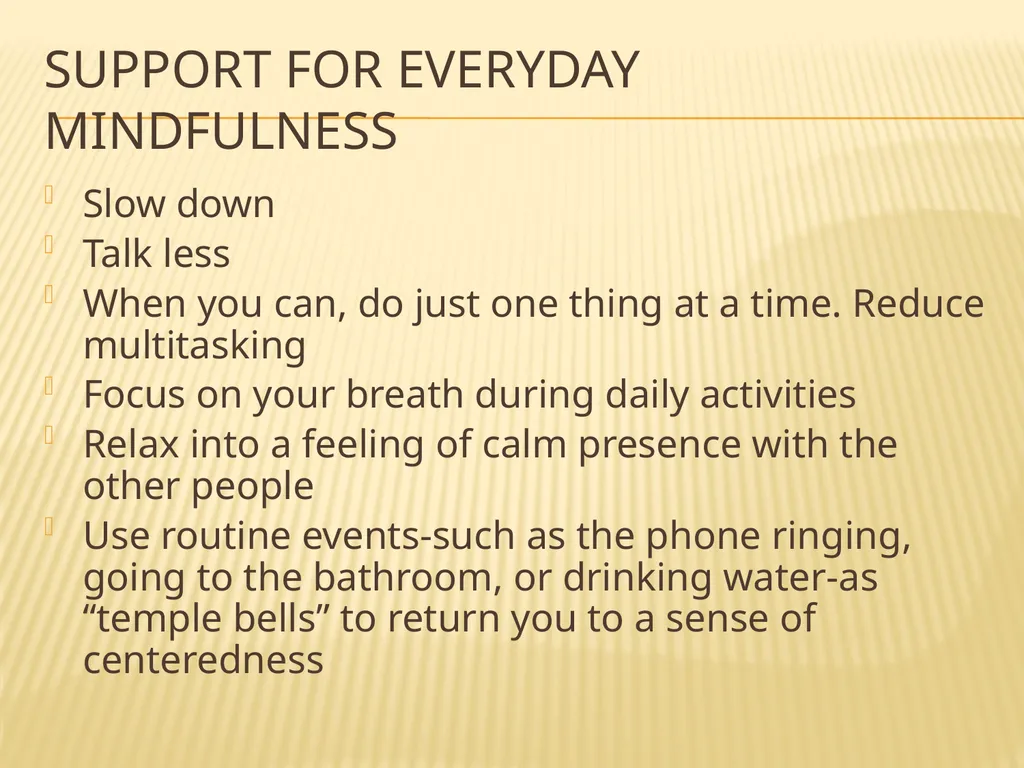 SUPPORT FOR EVERYDAY MINDFULNESS

Slow down
Talk less
When you can, do just one thing at a time. Reduce multitasking
Focus on your breath during daily activities
Relax into a feeling of calm presence with the other people
Use routine events-such as the phone ringing, going to the bathroom, or drinking water-as “temple bells” to return you to a sense of centeredness